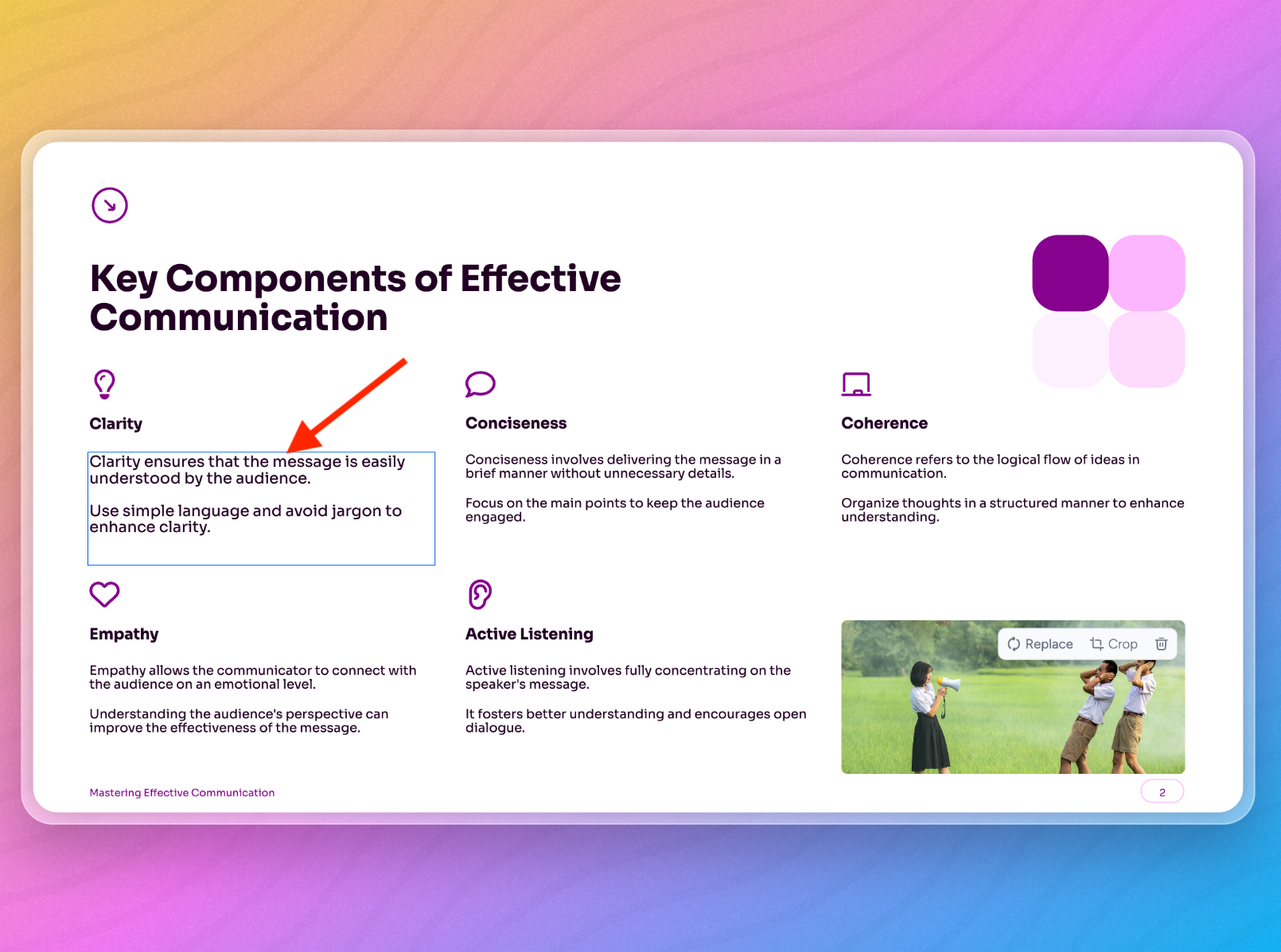 Key Components of Effective Communication

Clarity

Clarity ensures that the message is easily understood by the audience.

Use simple language and avoid jargon to enhance clarity.

Conciseness

Conciseness involves delivering the message in a brief manner without unnecessary details.

Focus on the main points to keep the audience engaged.

Coherence

Coherence refers to the logical flow of ideas in communication.

Organize thoughts in a structured manner to enhance understanding.

Empathy

Empathy allows the communicator to connect with the audience on an emotional level.

Understanding the audience's perspective can improve the effectiveness of the message.

Active Listening

Active listening involves fully concentrating on the speaker's message.

It fosters better understanding and encourages open dialogue.

Replace Crop

Mastering Effective Communication

2